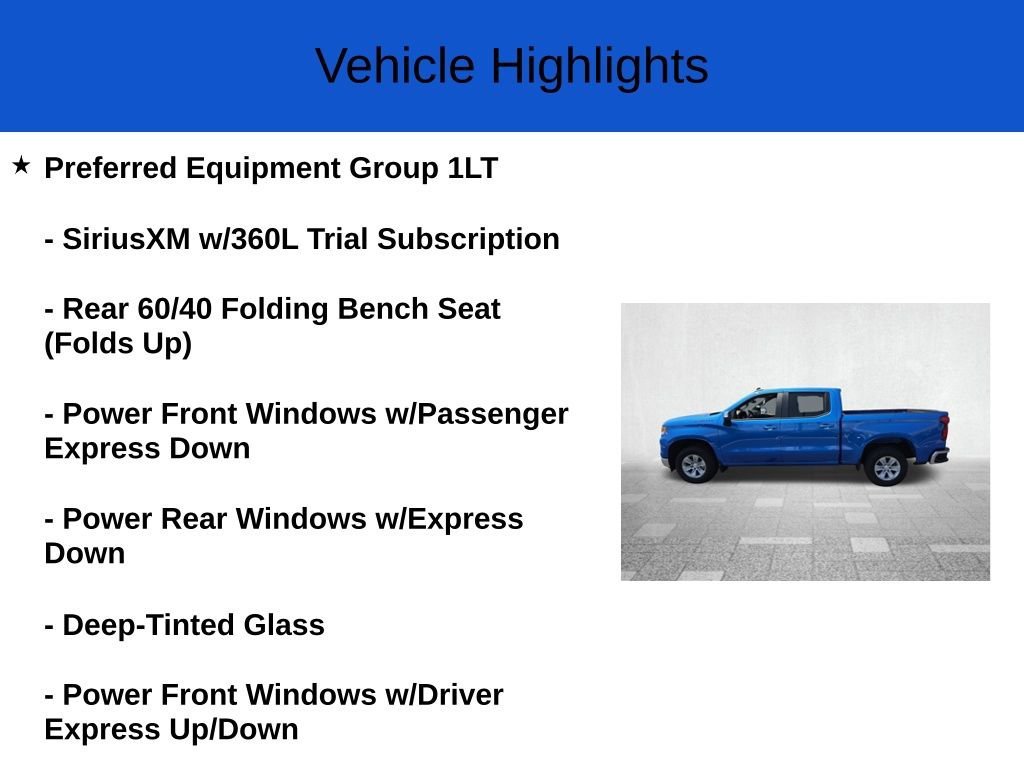 Vehicle Highlights

★ Preferred Equipment Group 1LT

- SiriusXM w/360L Trial Subscription

- Rear 60/40 Folding Bench Seat (Folds Up)

- Power Front Windows w/Passenger Express Down

- Power Rear Windows w/Express Down

- Deep-Tinted Glass

- Power Front Windows w/Driver Express Up/Down